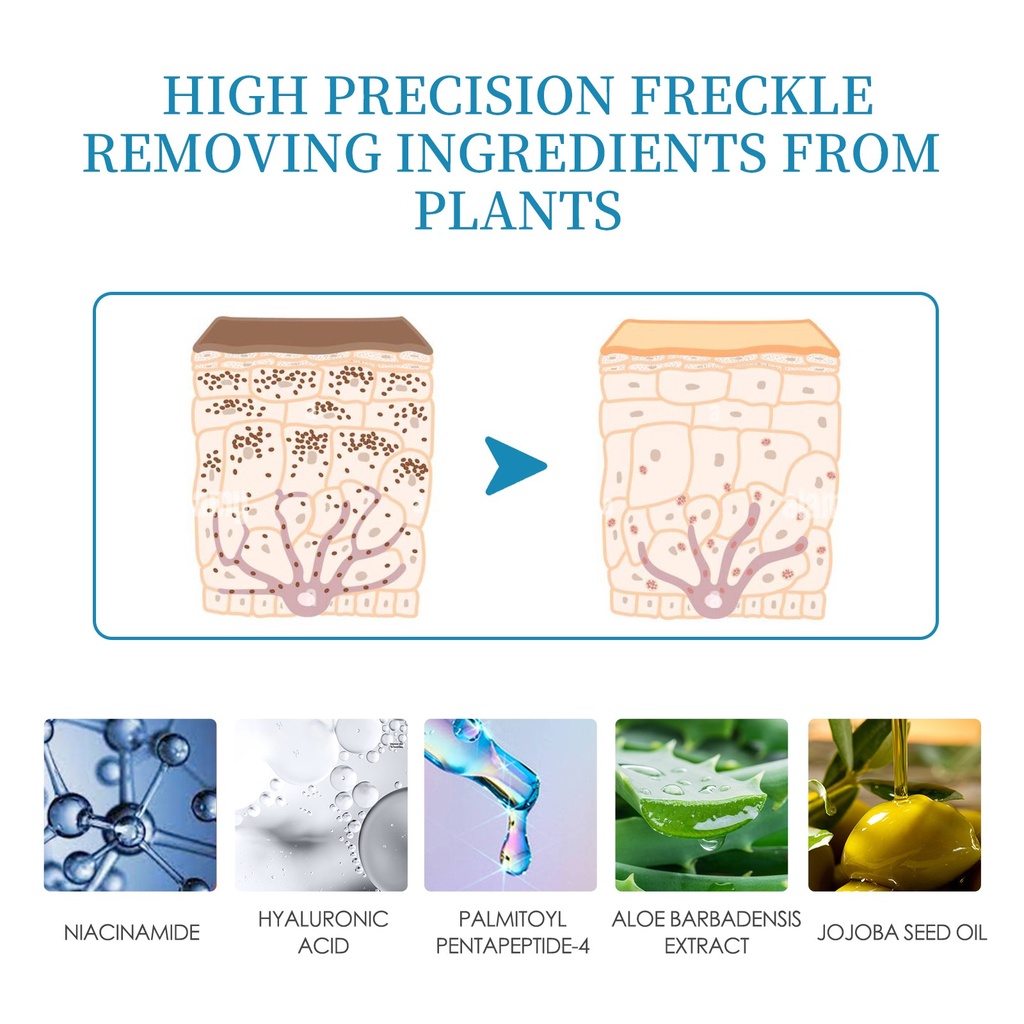 HIGH PRECISION FRECKLE REMOVING INGREDIENTS FROM PLANTS

NIACINAMIDE

HYALURONIC ACID

PALMITOYL PENTAPEPTIDE-4

ALOE BARBADENSIS EXTRACT

JOJOBA SEED OIL